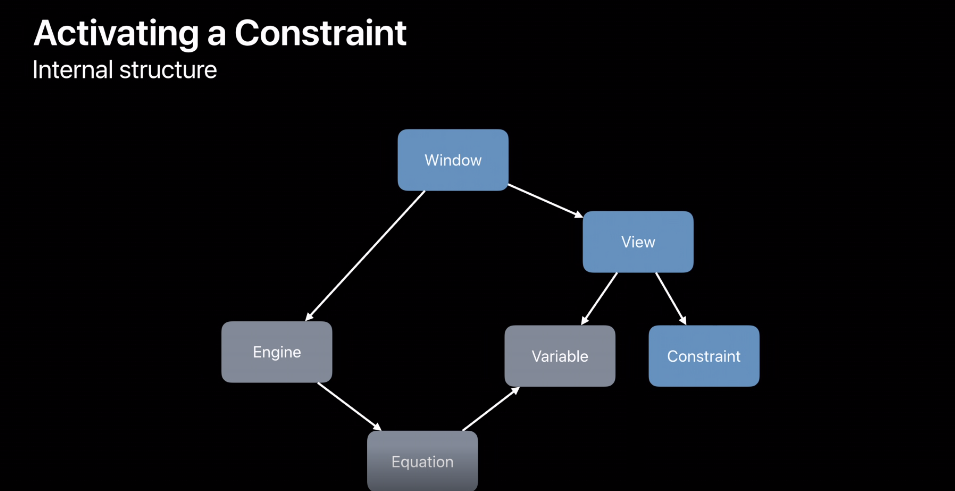 Activating a Constraint
Internal structure

Window
View
Engine
Variable
Constraint
Equation